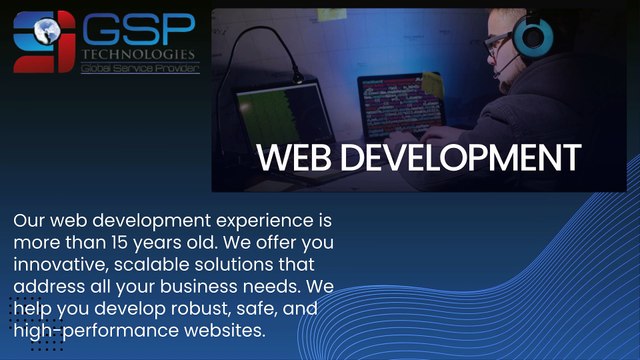 GSP
TECHNOLOGIES
Global Service Provider

WEB DEVELOPMENT

Our web development experience is more than 15 years old. We offer you innovative, scalable solutions that address all your business needs. We help you develop robust, safe, and high-performance websites.